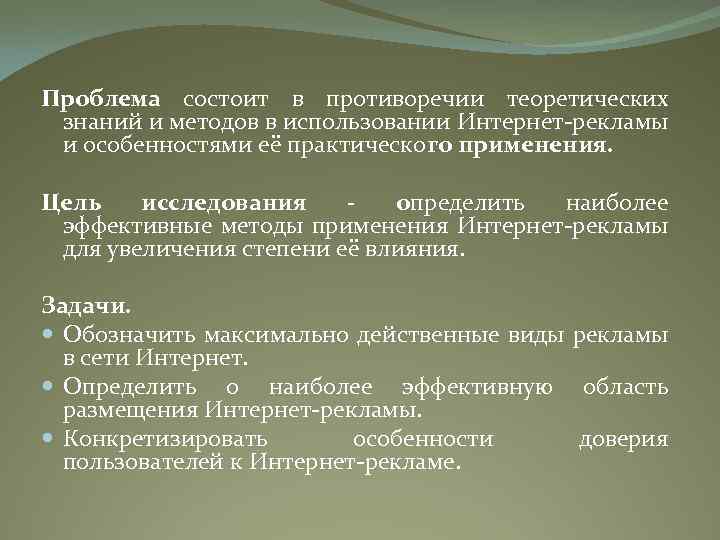 Проблема состоит в противоречии теоретических знаний и методов в использовании Интернет-рекламы и особенностями её практического применения.

Цель исследования - определить наиболее эффективные методы применения Интернет-рекламы для увеличения степени её влияния.

Задачи.
- Обозначить максимально действенные виды рекламы в сети Интернет.
- Определить о наиболее эффективную область размещения Интернет-рекламы.
- Конкретизировать особенности доверия пользователей к Интернет-рекламе.